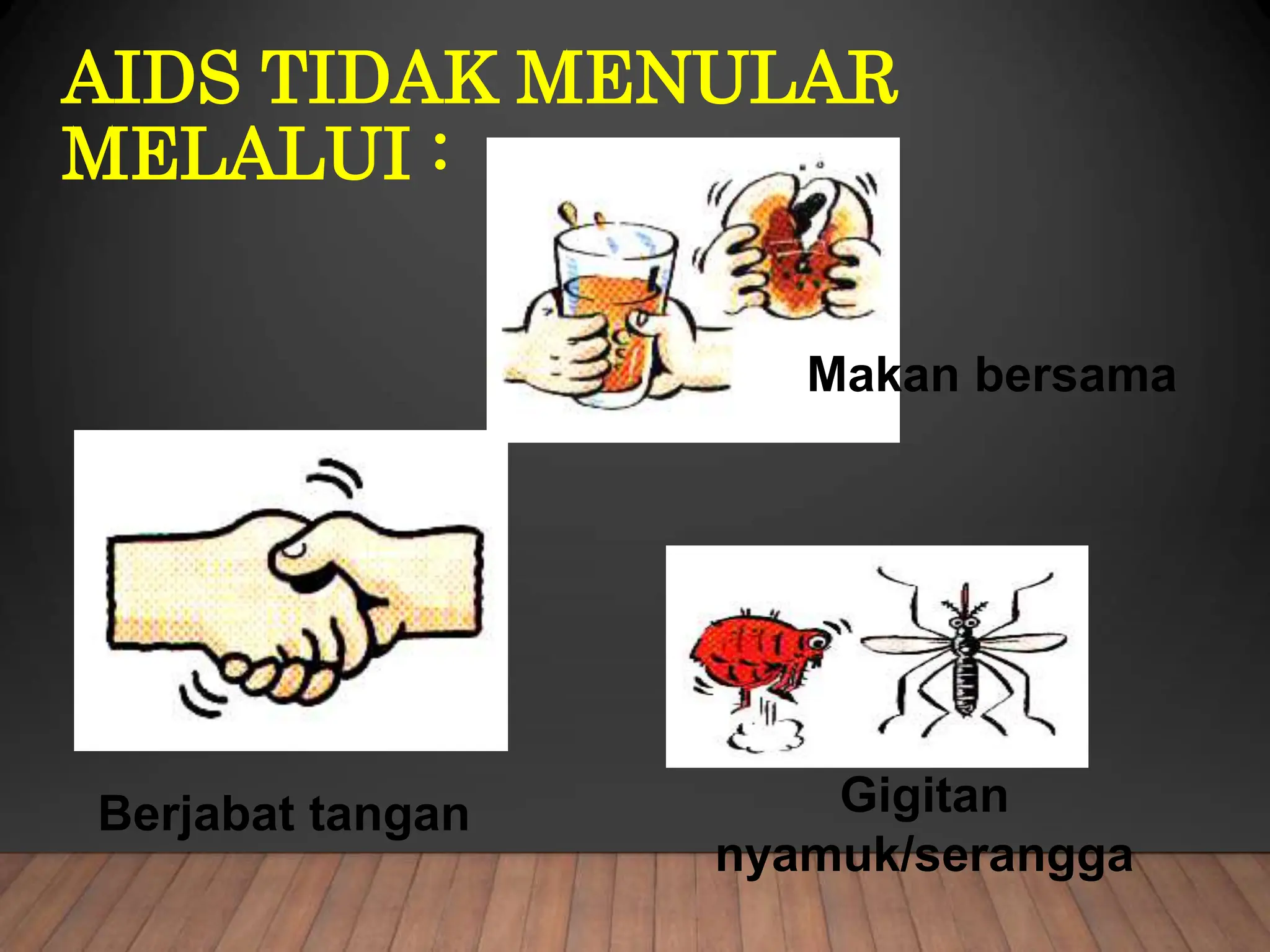 AIDS TIDAK MENULAR MELALUI :

Makan bersama

Berjabat tangan

Gigitan nyamuk/serangga